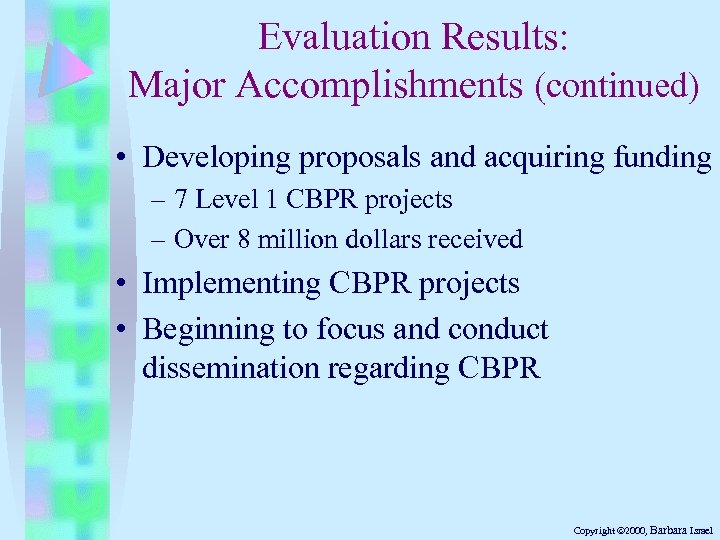 Evaluation Results:
Major Accomplishments (continued)

• Developing proposals and acquiring funding
– 7 Level 1 CBPR projects
– Over 8 million dollars received

• Implementing CBPR projects

• Beginning to focus and conduct dissemination regarding CBPR

Copyright ©2000, Barbara Israel